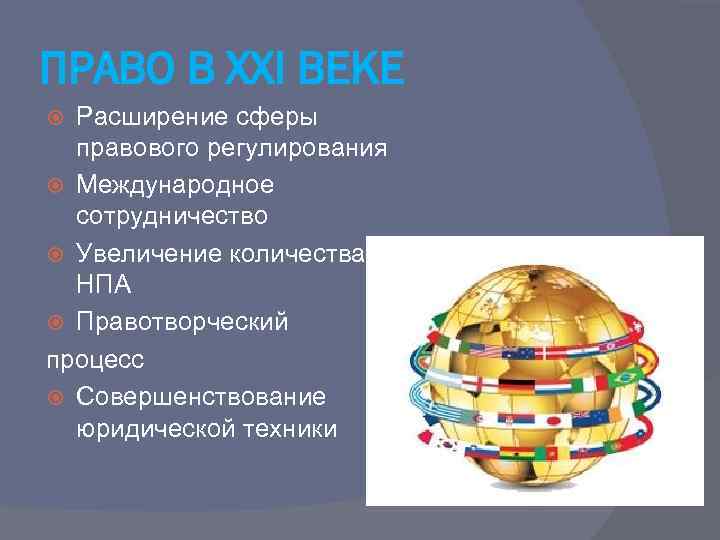 ПРАВО В XXI ВЕКЕ

Расширение сферы правового регулирования

Международное сотрудничество

Увеличение количества НПА

Правотворческий процесс

Совершенствование юридической техники